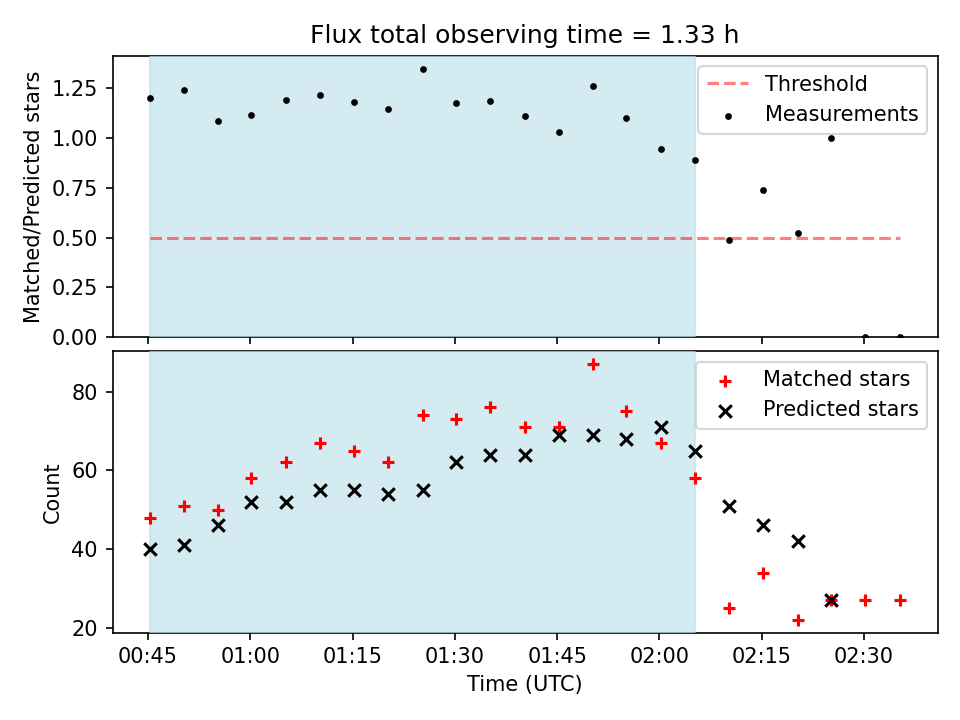 Flux total observing time = 1.33 h

Matched/Predicted stars

1.25
1.00
0.75
0.50
0.25
0.00

Threshold
Measurements

Count

80
60
40
20

Matched stars
Predicted stars

00:45 01:00 01:15 01:30 01:45 02:00 02:15 02:30

Time (UTC)